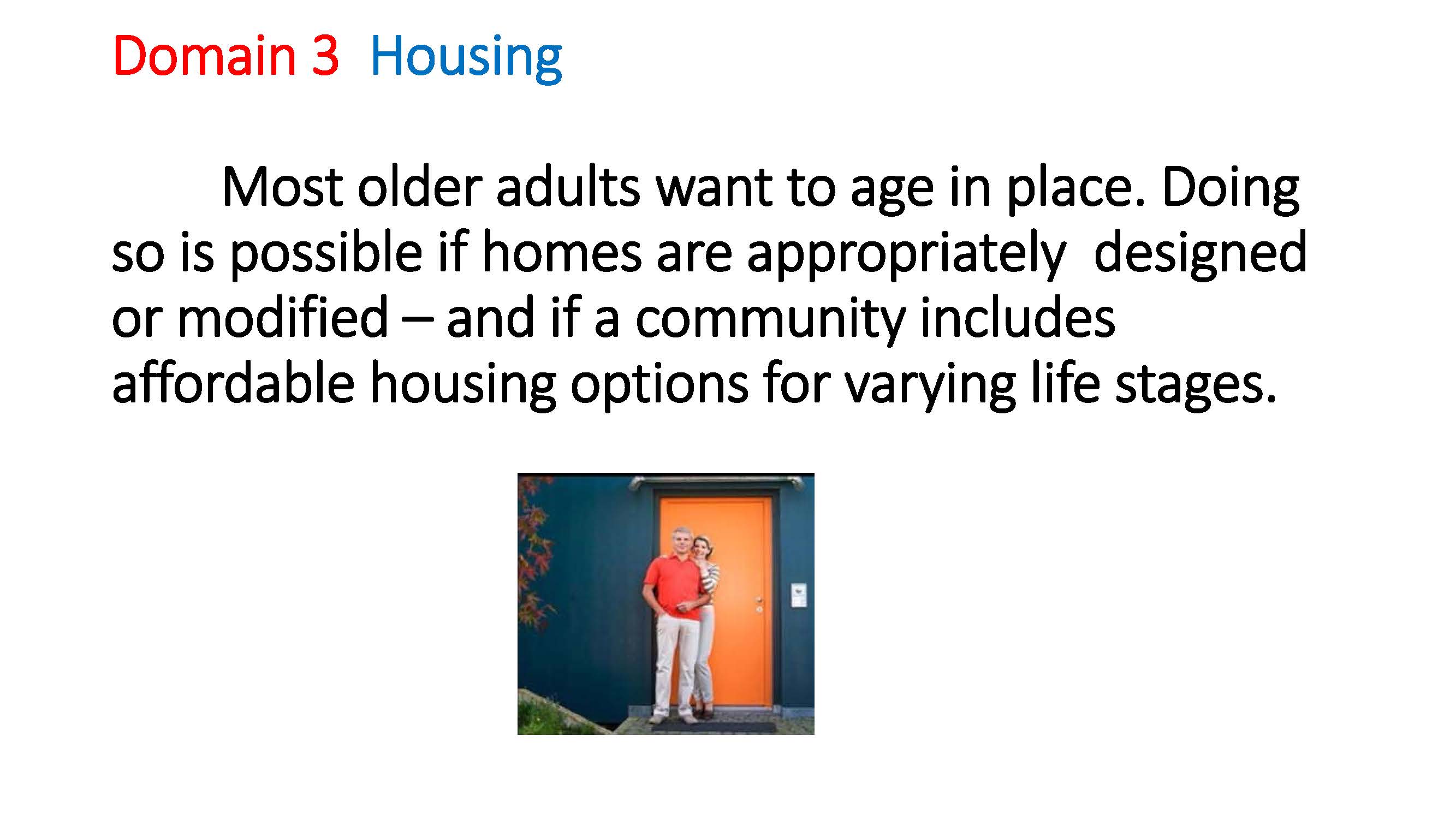 Domain 3 Housing

Most older adults want to age in place. Doing so is possible if homes are appropriately designed or modified – and if a community includes affordable housing options for varying life stages.